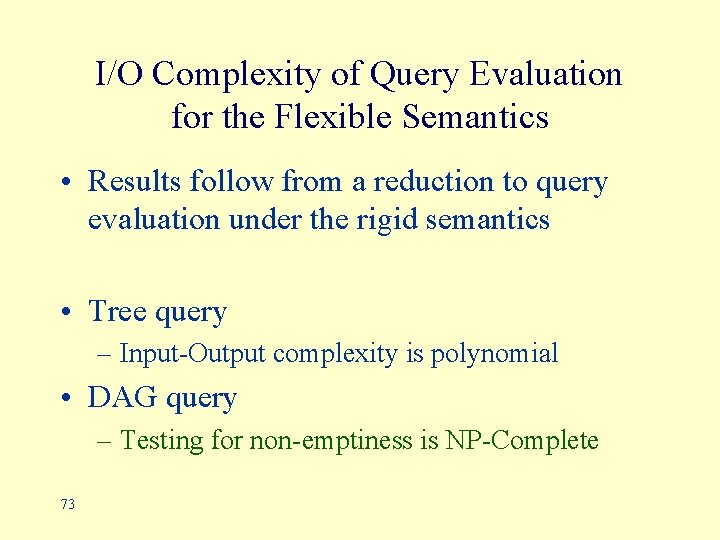 I/O Complexity of Query Evaluation for the Flexible Semantics

• Results follow from a reduction to query evaluation under the rigid semantics

• Tree query
– Input-Output complexity is polynomial

• DAG query
– Testing for non-emptiness is NP-Complete

73